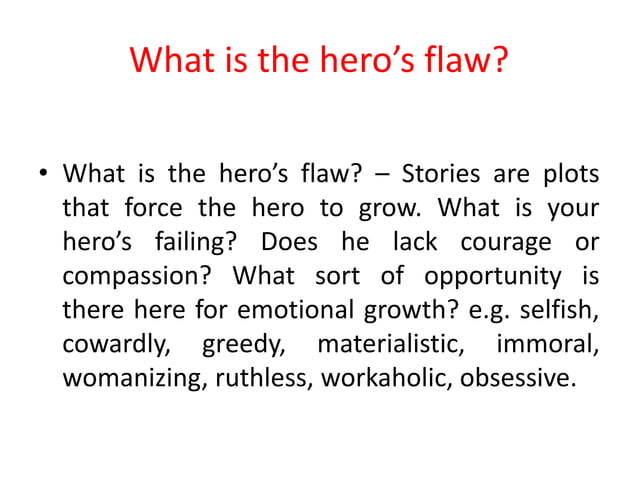 What is the hero’s flaw?

• What is the hero’s flaw? – Stories are plots that force the hero to grow. What is your hero’s failing? Does he lack courage or compassion? What sort of opportunity is there here for emotional growth? e.g. selfish, cowardly, greedy, materialistic, immoral, womanizing, ruthless, workaholic, obsessive.